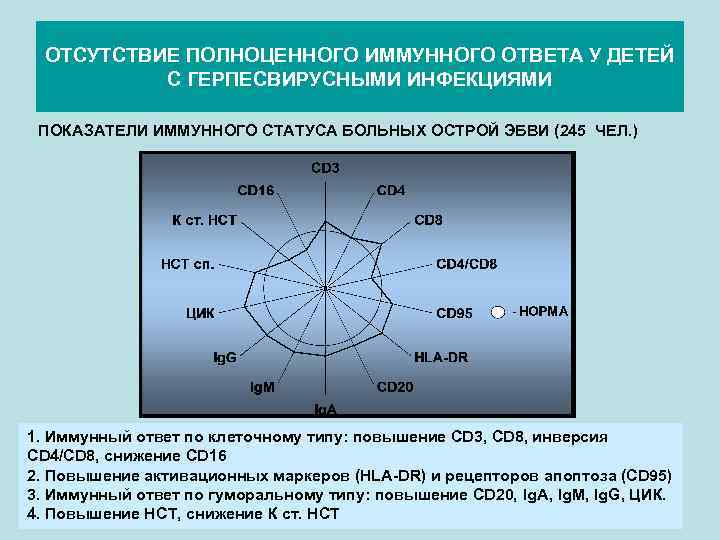 ОТСУТСТВИЕ ПОЛНОЦЕННОГО ИММУННОГО ОТВЕТА У ДЕТЕЙ С ГЕРПЕСВИРУСНЫМИ ИНФЕКЦИЯМИ

ПОКАЗАТЕЛИ ИММУННОГО СТАТУСА БОЛЬНЫХ ОСТРОЙ ЭБВИ (245 ЧЕЛ.)

CD3
CD4
CD8
CD4/CD8
CD95
HLA-DR
CD20
IgA
IgM
IgG
ЦИК
НСТ сп.
К ст. НСТ
CD16

- НОРМА

1. Иммунный ответ по клеточному типу: повышение CD3, CD8, инверсия CD4/CD8, снижение CD16
2. Повышение активационных маркеров (HLA-DR) и рецепторов апоптоза (CD95)
3. Иммунный ответ по гуморальному типу: повышение CD20, IgA, IgM, IgG, ЦИК.
4. Повышение НСТ, снижение К ст. НСТ